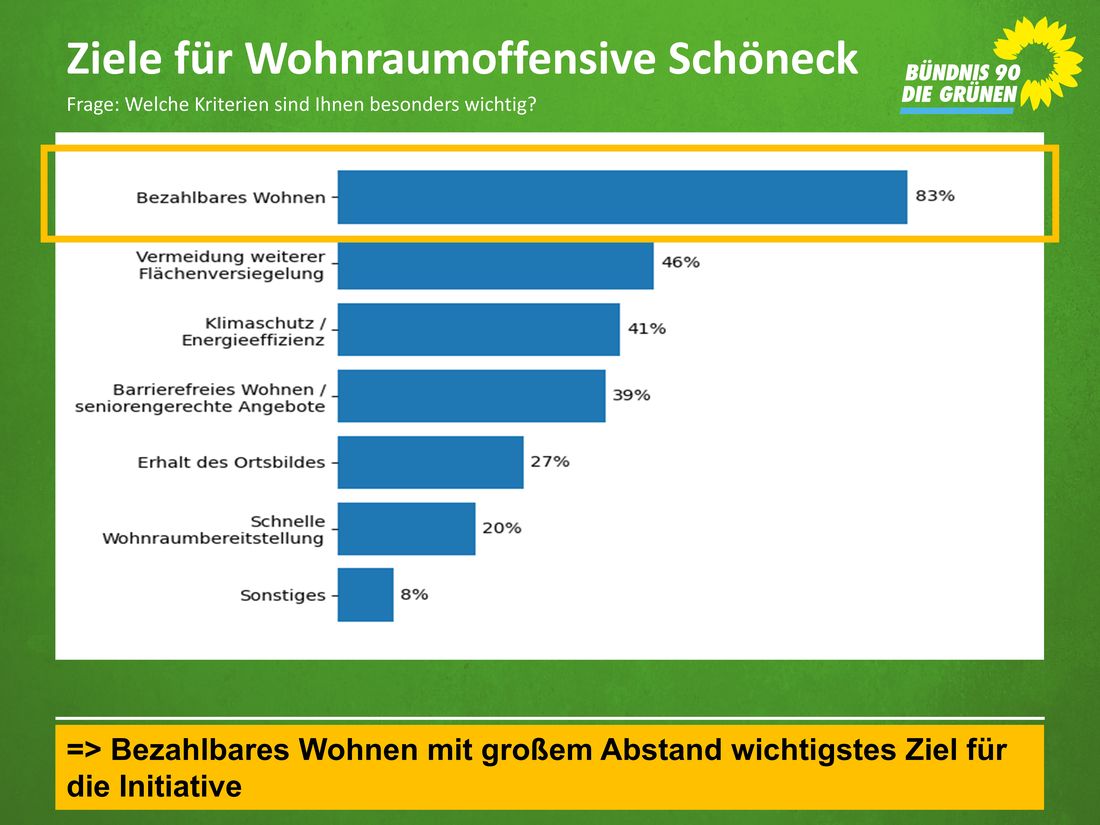 Ziele für Wohnraumoffensive Schöneck

Frage: Welche Kriterien sind Ihnen besonders wichtig?

BÜNDNIS 90
DIE GRÜNEN

Bezahlbares Wohnen
83%

Vermeidung weiterer Flächenversiegelung
46%

Klimaschutz / Energieeffizienz
41%

Barrierefreies Wohnen / seniorengerechte Angebote
39%

Erhalt des Ortsbildes
27%

Schnelle Wohnraumbereitstellung
20%

Sonstiges
8%

=> Bezahlbares Wohnen mit großem Abstand wichtigstes Ziel für die Initiative